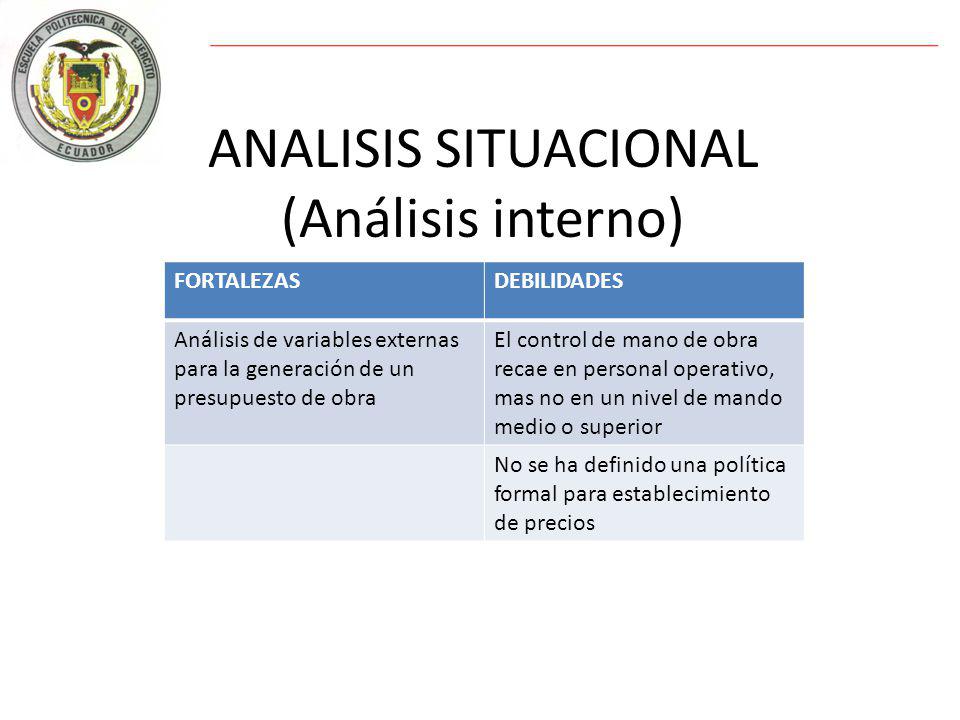 ESCUELA POLITECNICA DEL EJERCITO
ECUADOR

ANALISIS SITUACIONAL
(Análisis interno)

| FORTALEZAS | DEBILIDADES |
|---|---|
| Análisis de variables externas para la generación de un presupuesto de obra | El control de mano de obra recae en personal operativo, mas no en un nivel de mando medio o superior |
| | No se ha definido una política formal para establecimiento de precios |